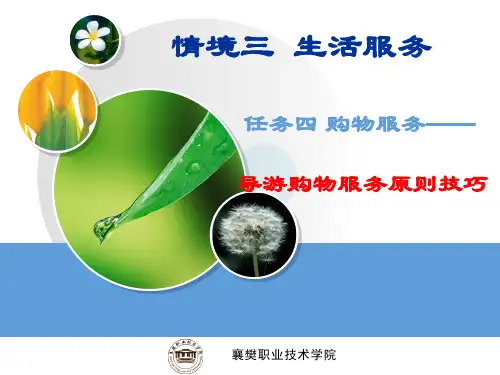 情境三 生活服务

任务四 购物服务——

导游购物服务原则技巧

襄樊职业技术学院